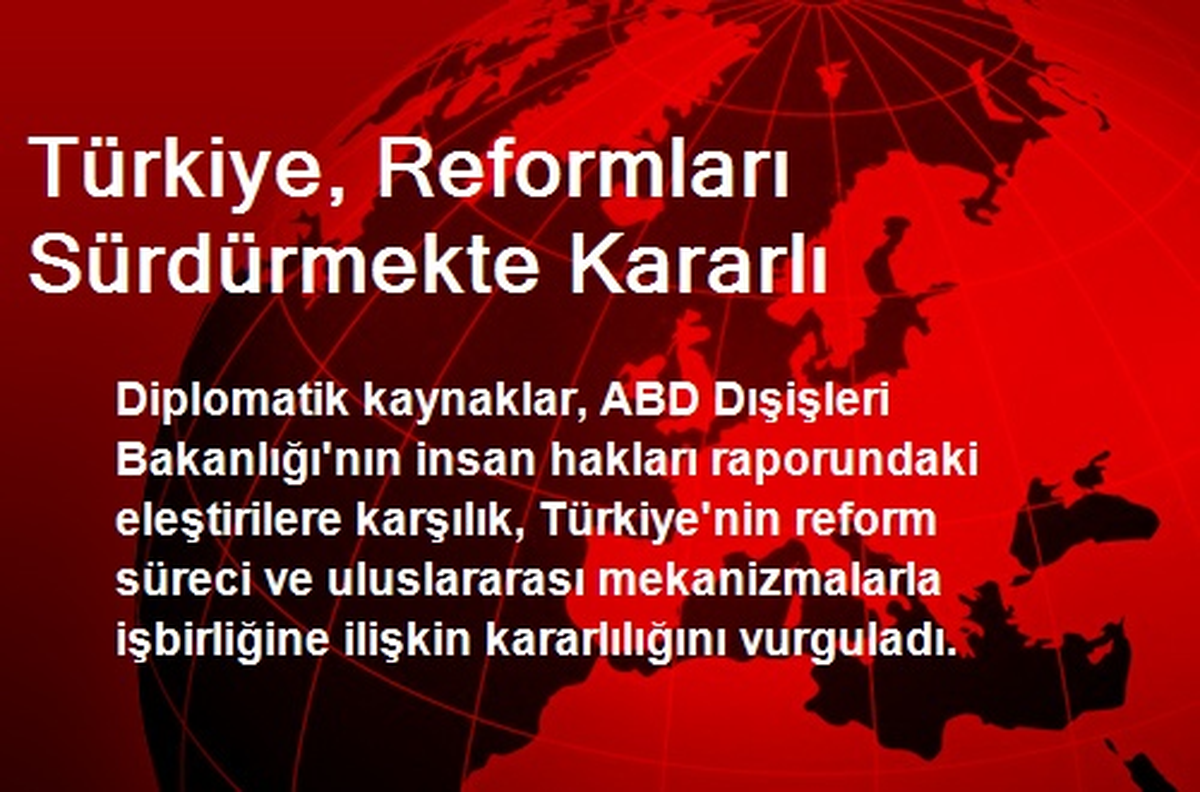 Türkiye, Reformları Sürdürmekte Kararlı

Diplomatik kaynaklar, ABD Dışişleri Bakanlığı'nın insan hakları raporundaki eleştirilere karşılık, Türkiye'nin reform süreci ve uluslararası mekanizmalarla işbirliğine ilişkin kararlılığını vurguladı.